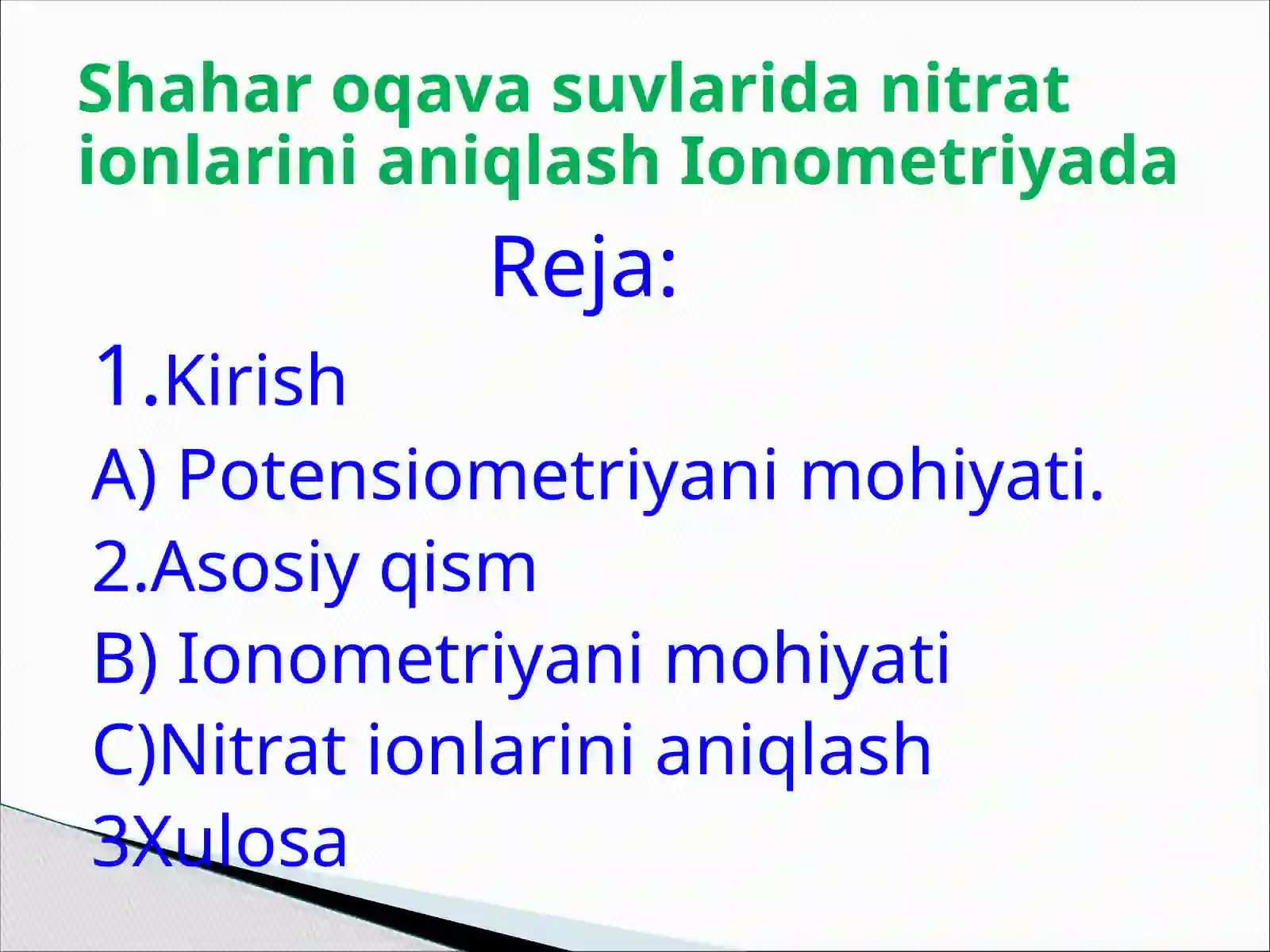 Shahar oqava suvlarida nitrat ionlarini aniqlash Ionometriyada

Reja:

1.Kirish

A) Potensiometriyani mohiyati.

2.Asosiy qism

B) Ionometriyani mohiyati

C)Nitrat ionlarini aniqlash

3Xulosa